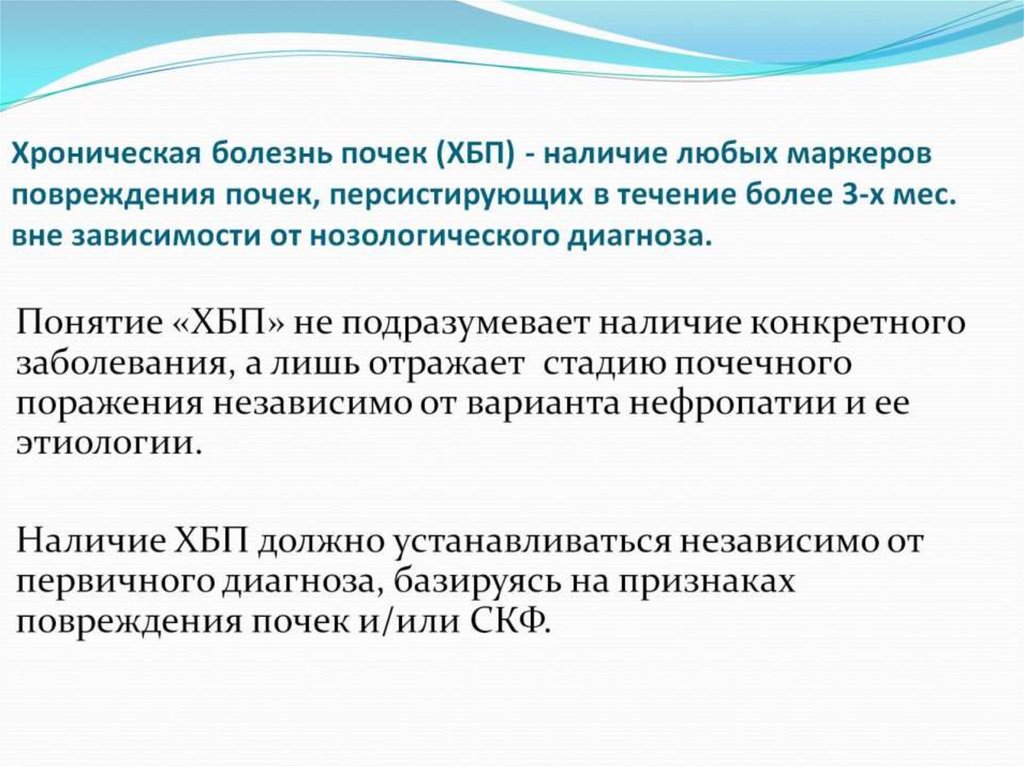 Хроническая болезнь почек (ХБП) - наличие любых маркеров повреждения почек, персистирующих в течение более 3-х мес. вне зависимости от нозологического диагноза.

Понятие «ХБП» не подразумевает наличие конкретного заболевания, а лишь отражает стадию почечного поражения независимо от варианта нефропатии и ее этиологии.

Наличие ХБП должно устанавливаться независимо от первичного диагноза, базируясь на признаках повреждения почек и/или СКФ.